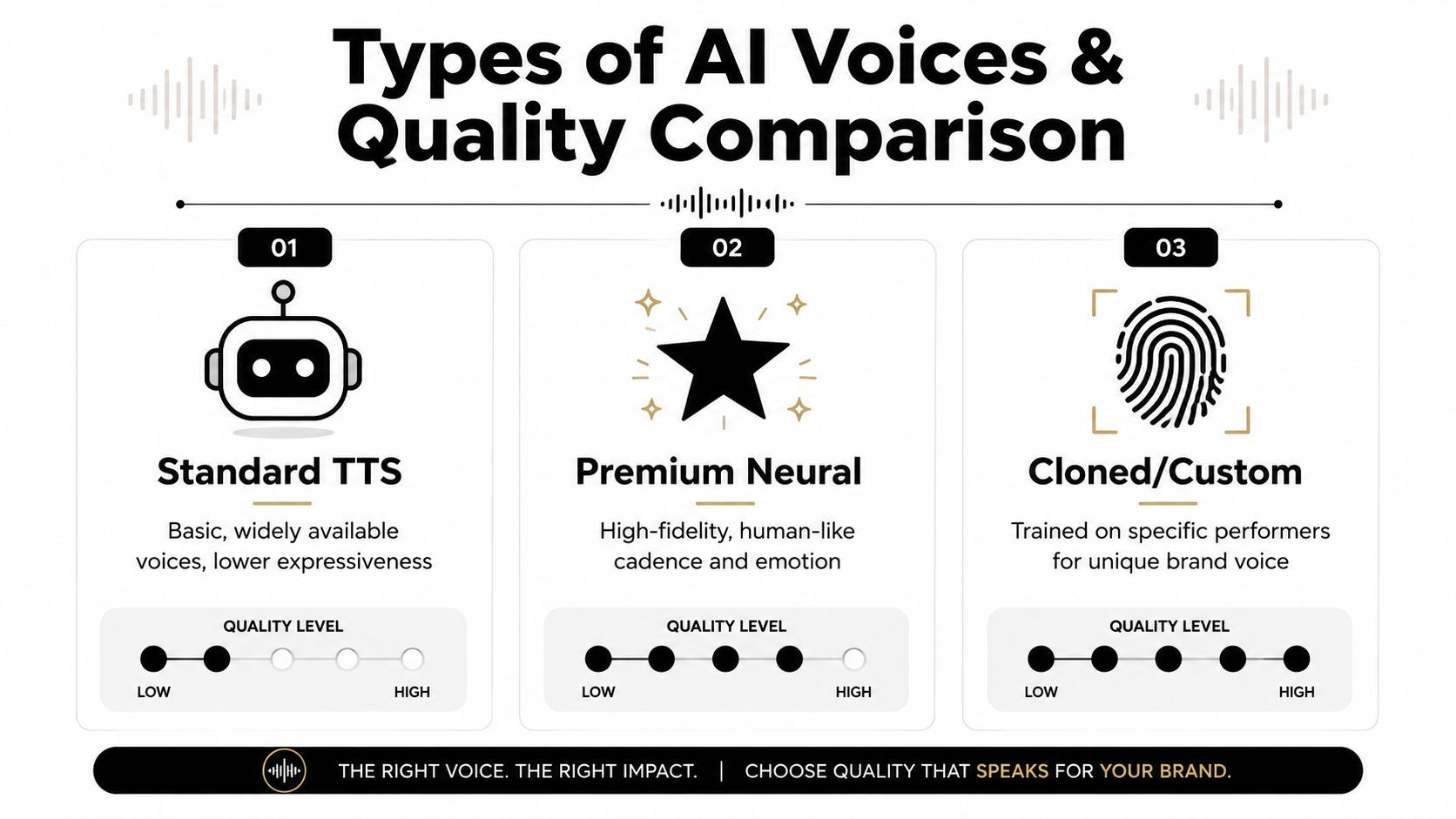 Types of AI Voices & Quality Comparison

01

Standard TTS

Basic, widely available voices, lower expressiveness

QUALITY LEVEL

LOW HIGH

02

Premium Neural

High-fidelity, human-like cadence and emotion

QUALITY LEVEL

LOW HIGH

03

Cloned/Custom

Trained on specific performers for unique brand voice

QUALITY LEVEL

LOW HIGH

THE RIGHT VOICE. THE RIGHT IMPACT. | CHOOSE QUALITY THAT SPEAKS FOR YOUR BRAND.